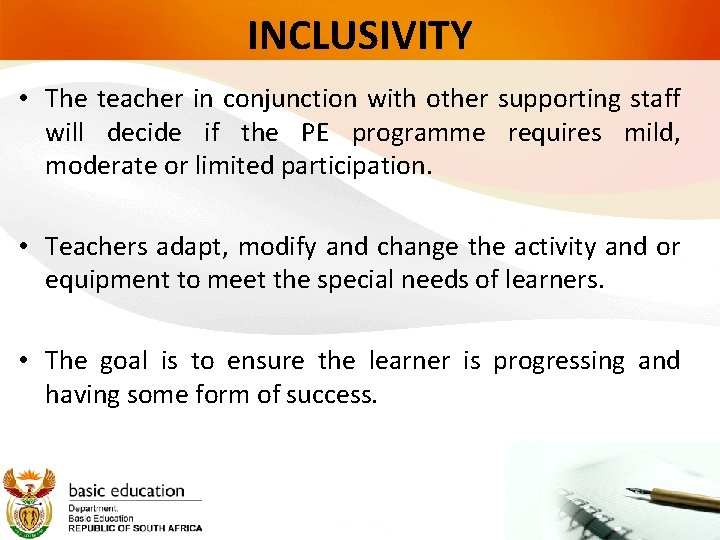 INCLUSIVITY

• The teacher in conjunction with other supporting staff will decide if the PE programme requires mild, moderate or limited participation.

• Teachers adapt, modify and change the activity and or equipment to meet the special needs of learners.

• The goal is to ensure the learner is progressing and having some form of success.

basic education

Department:
Basic Education
REPUBLIC OF SOUTH AFRICA